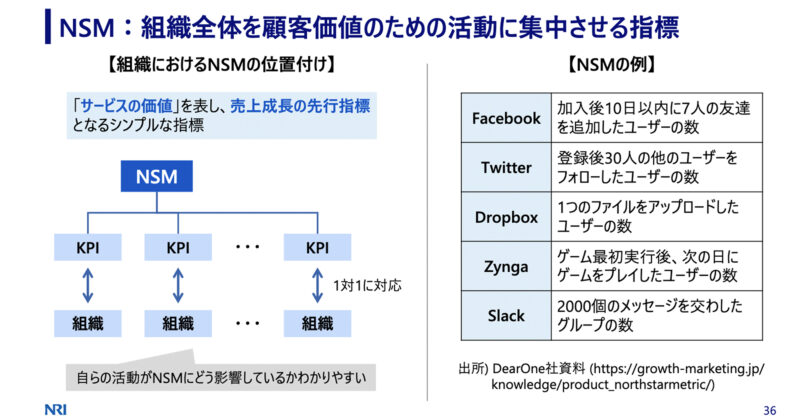 NSM：組織全体を顧客価値のための活動に集中させる指標

【組織におけるNSMの位置付け】

「サービスの価値」を表し、売上成長の先行指標となるシンプルな指標

NSM

KPI　KPI　・・・　KPI

1対1に対応

組織　組織　・・・　組織

自らの活動がNSMにどう影響しているかわかりやすい

【NSMの例】

| Facebook | 加入後10日以内に7人の友達を追加したユーザーの数 |
|---|---|
| Twitter | 登録後30人の他のユーザーをフォローしたユーザーの数 |
| Dropbox | 1つのファイルをアップロードしたユーザーの数 |
| Zynga | ゲーム最初実行後、次の日にゲームをプレイしたユーザーの数 |
| Slack | 2000個のメッセージを交わしたグループの数 |

出所) DearOne社資料 (https://growth-marketing.jp/knowledge/product_northstarmetric/)

NRI

36